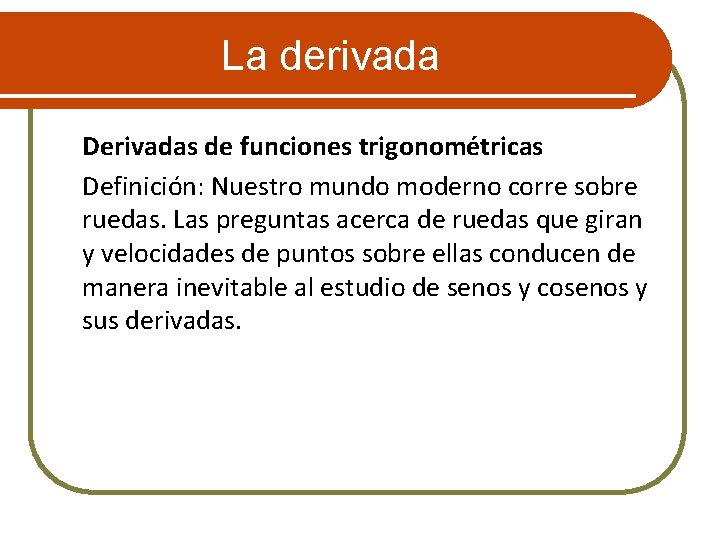 La derivada

Derivadas de funciones trigonométricas

Definición: Nuestro mundo moderno corre sobre ruedas. Las preguntas acerca de ruedas que giran y velocidades de puntos sobre ellas conducen de manera inevitable al estudio de senos y cosenos y sus derivadas.